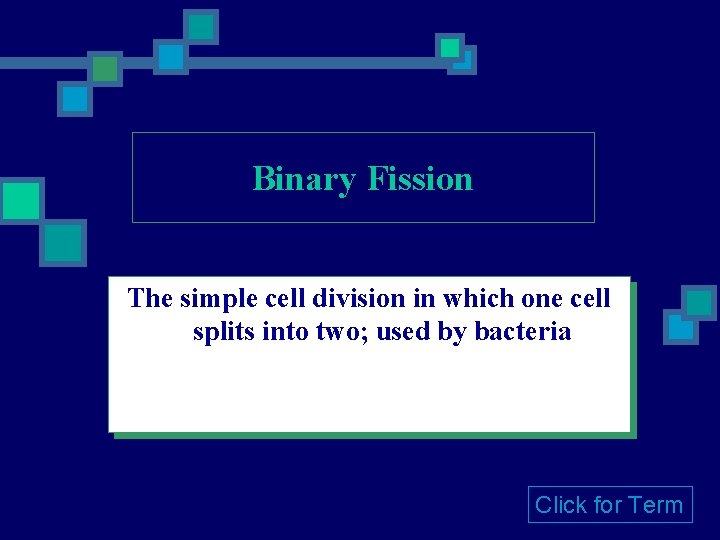 Binary Fission

The simple cell division in which one cell splits into two; used by bacteria

Click for Term